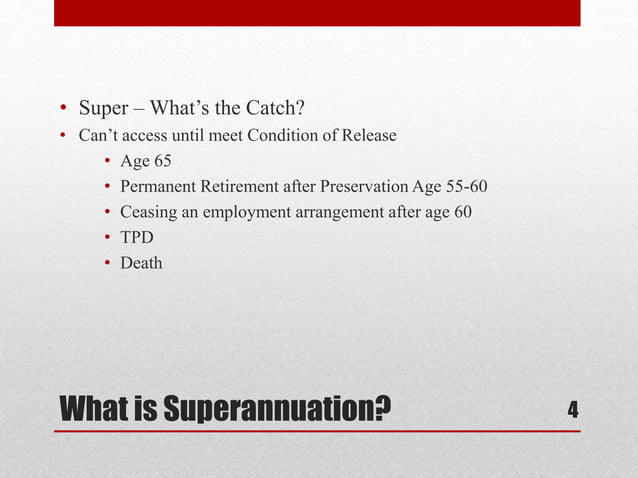 • Super – What's the Catch?
• Can't access until meet Condition of Release
  • Age 65
  • Permanent Retirement after Preservation Age 55-60
  • Ceasing an employment arrangement after age 60
  • TPD
  • Death

What is Superannuation?

4